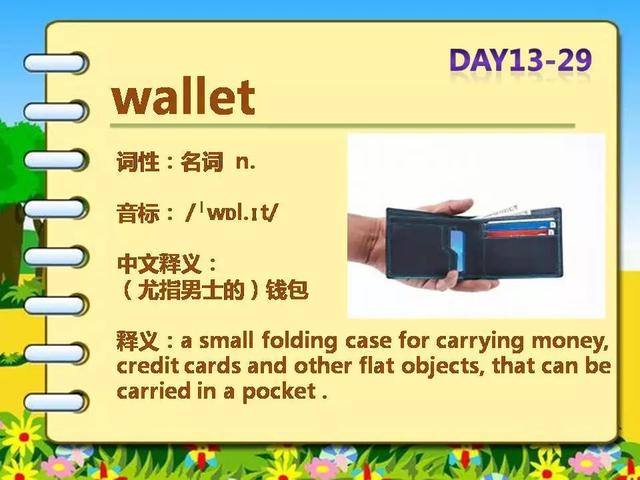 DAY13-29

wallet

词性：名词 n.

音标：/ˈwɒl.ɪt/

中文释义：
（尤指男士的）钱包

释义：a small folding case for carrying money, credit cards and other flat objects, that can be carried in a pocket .